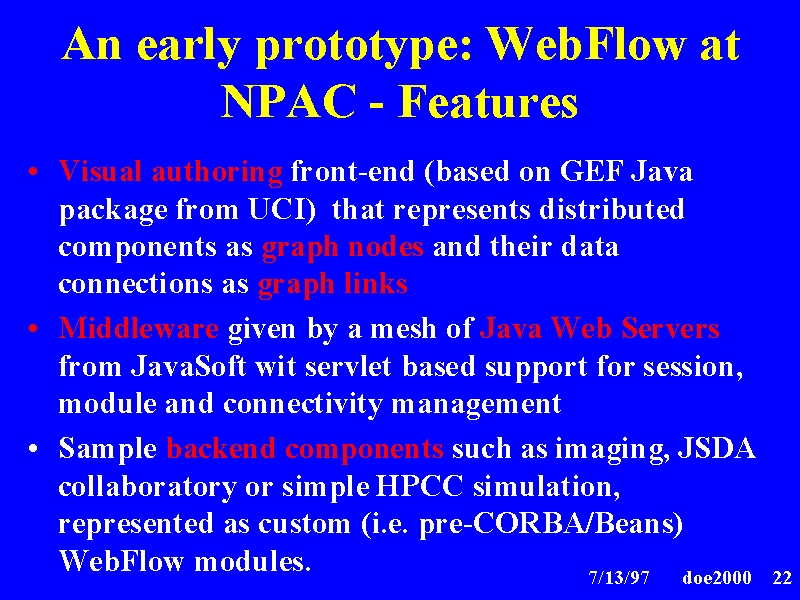 An early prototype: WebFlow at NPAC - Features

• Visual authoring front-end (based on GEF Java package from UCI) that represents distributed components as graph nodes and their data connections as graph links

• Middleware given by a mesh of Java Web Servers from JavaSoft wit servlet based support for session, module and connectivity management

• Sample backend components such as imaging, JSDA collaboratory or simple HPCC simulation, represented as custom (i.e. pre-CORBA/Beans) WebFlow modules.

7/13/97 doe2000 22